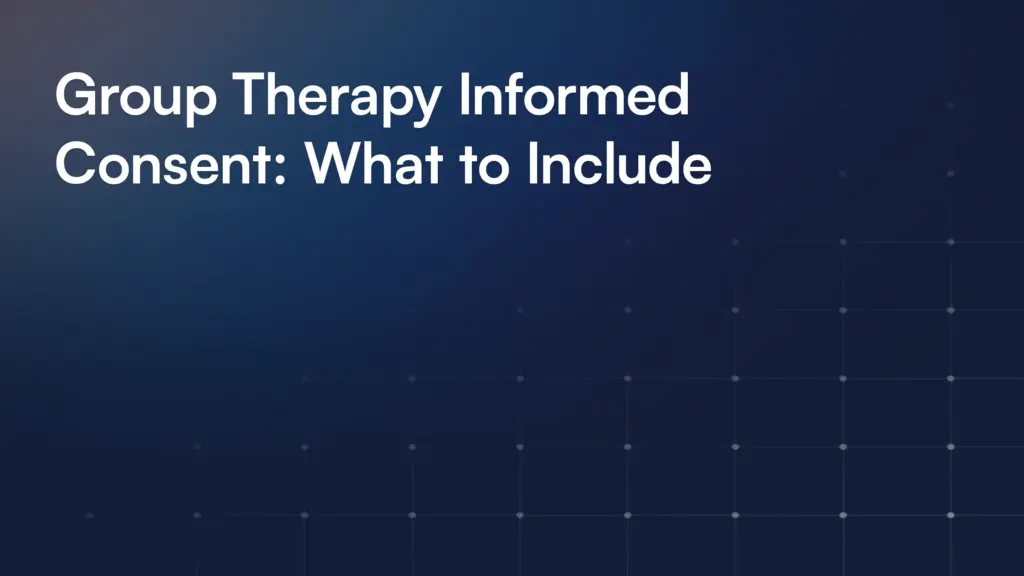 Group Therapy Informed Consent: What to Include